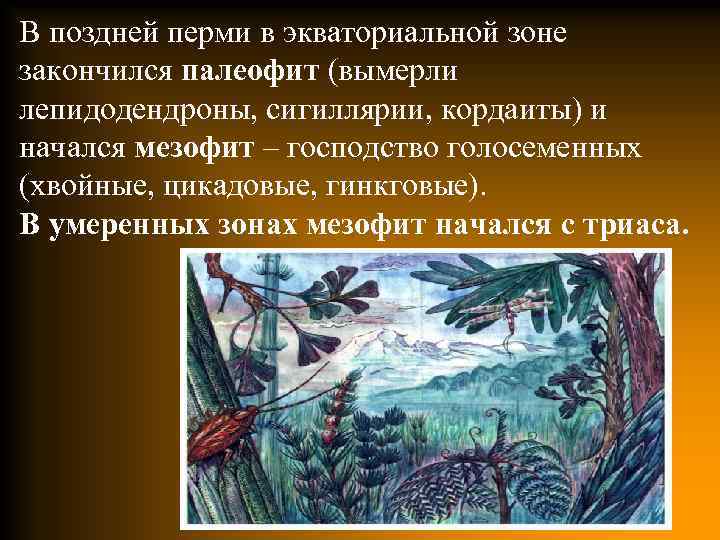 В поздней перми в экваториальной зоне закончился палеофит (вымерли лепидодендроны, сигиллярии, кордаиты) и начался мезофит – господство голосеменных (хвойные, цикадовые, гинкговые).
В умеренных зонах мезофит начался с триаса.